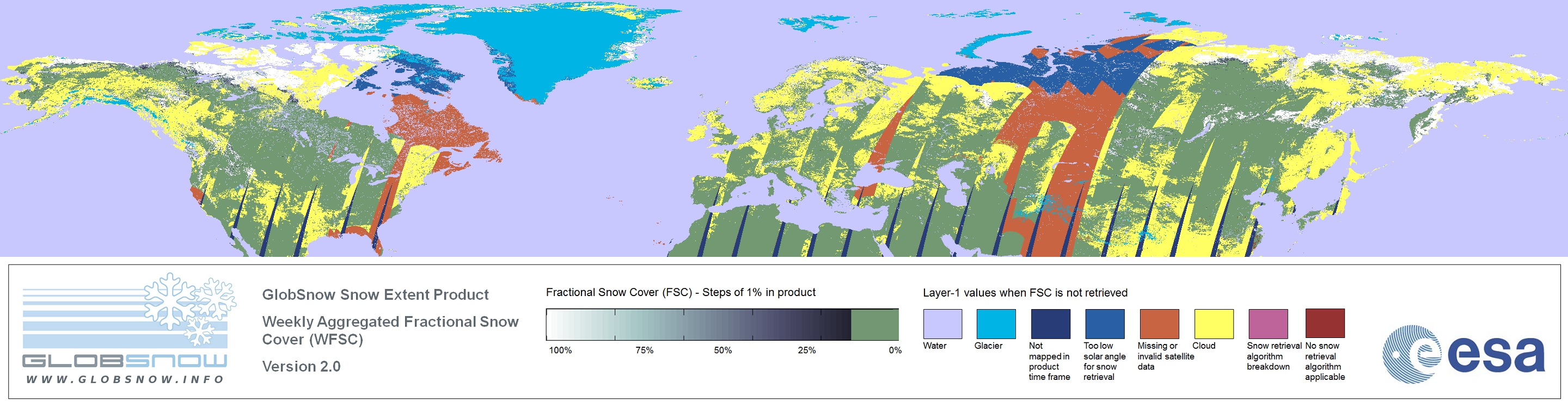 GLOBSNOW
WWW.GLOBSNOW.INFO

GlobSnow Snow Extent Product

Weekly Aggregated Fractional Snow Cover (WFSC)

Version 2.0

Fractional Snow Cover (FSC) - Steps of 1% in product

100% 75% 50% 25% 0%

Layer-1 values when FSC is not retrieved

Water
Glacier
Not mapped in product time frame
Too low solar angle for snow retrieval
Missing or invalid satellite data
Cloud
Snow retrieval algorithm breakdown
No snow retrieval algorithm applicable

esa